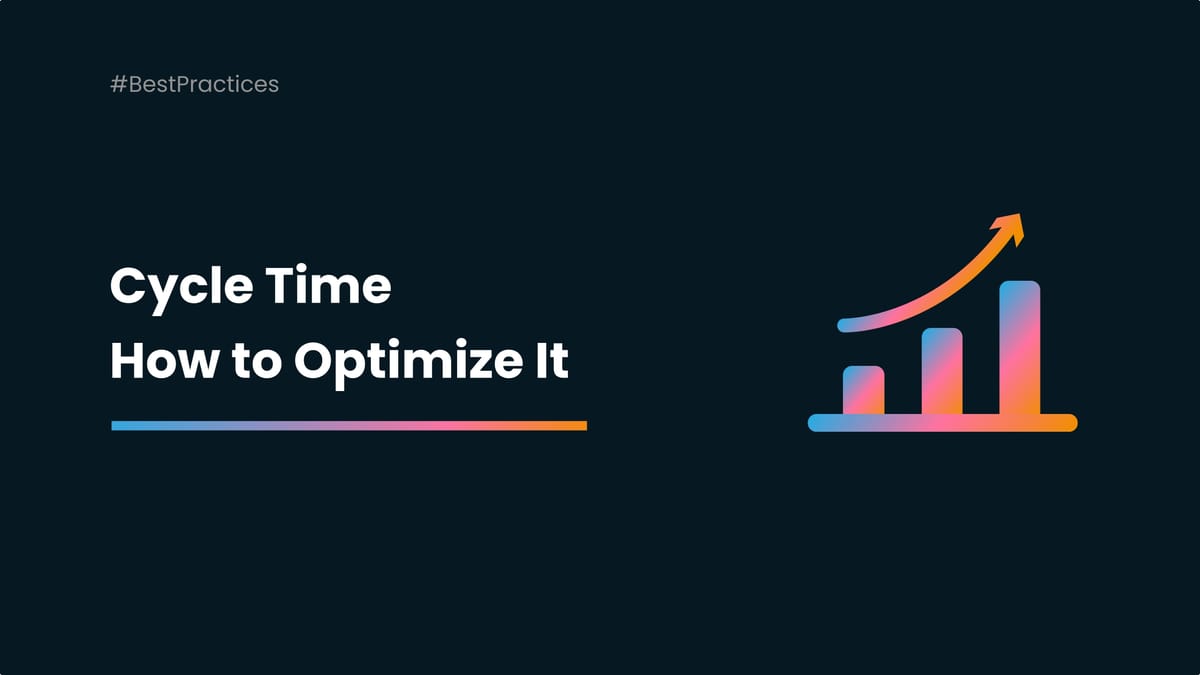 #BestPractices

Cycle Time
How to Optimize It